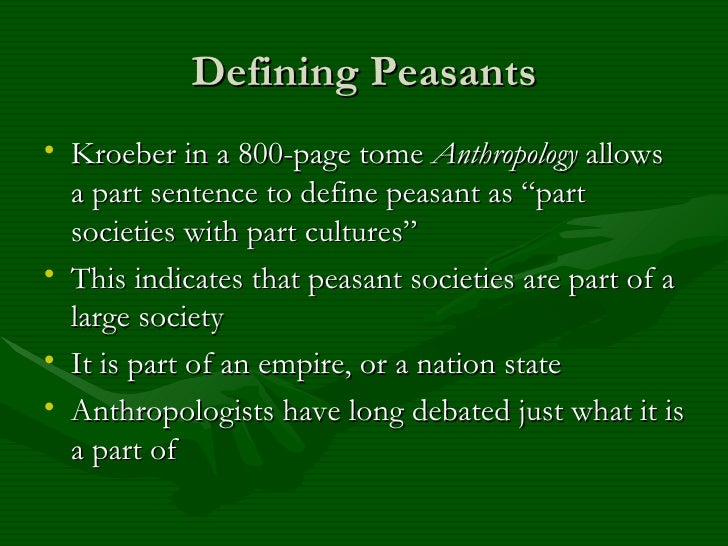 Defining Peasants

• Kroeber in a 800-page tome Anthropology allows a part sentence to define peasant as “part societies with part cultures”
• This indicates that peasant societies are part of a large society
• It is part of an empire, or a nation state
• Anthropologists have long debated just what it is a part of